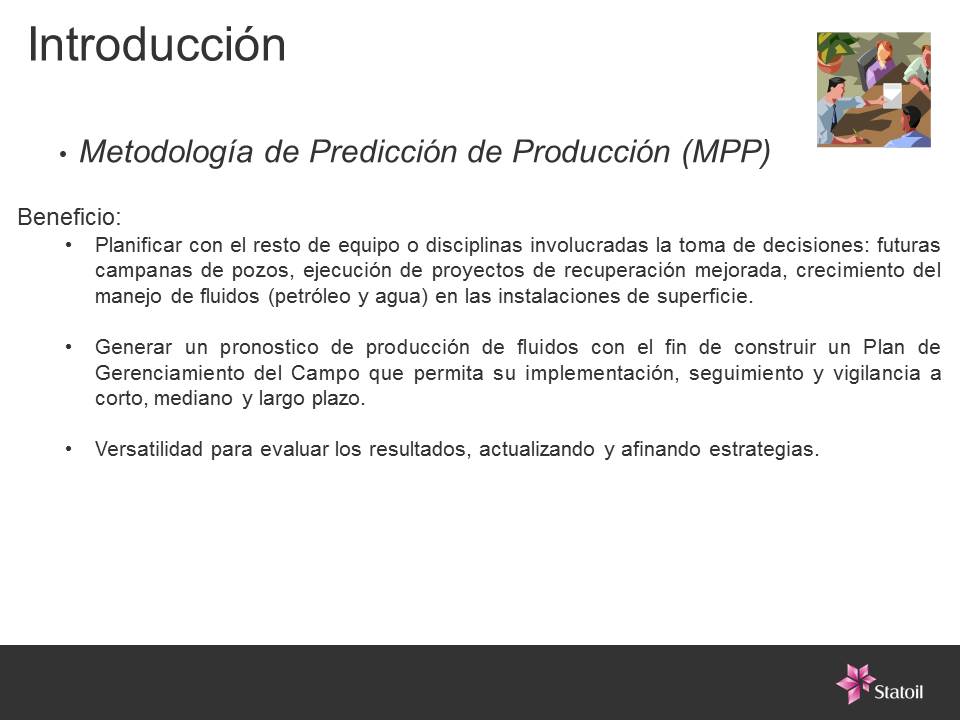 Introducción

• Metodología de Predicción de Producción (MPP)

Beneficio:

• Planificar con el resto de equipo o disciplinas involucradas la toma de decisiones: futuras campanas de pozos, ejecución de proyectos de recuperación mejorada, crecimiento del manejo de fluidos (petróleo y agua) en las instalaciones de superficie.

• Generar un pronostico de producción de fluidos con el fin de construir un Plan de Gerenciamiento del Campo que permita su implementación, seguimiento y vigilancia a corto, mediano y largo plazo.

• Versatilidad para evaluar los resultados, actualizando y afinando estrategias.

Statoil